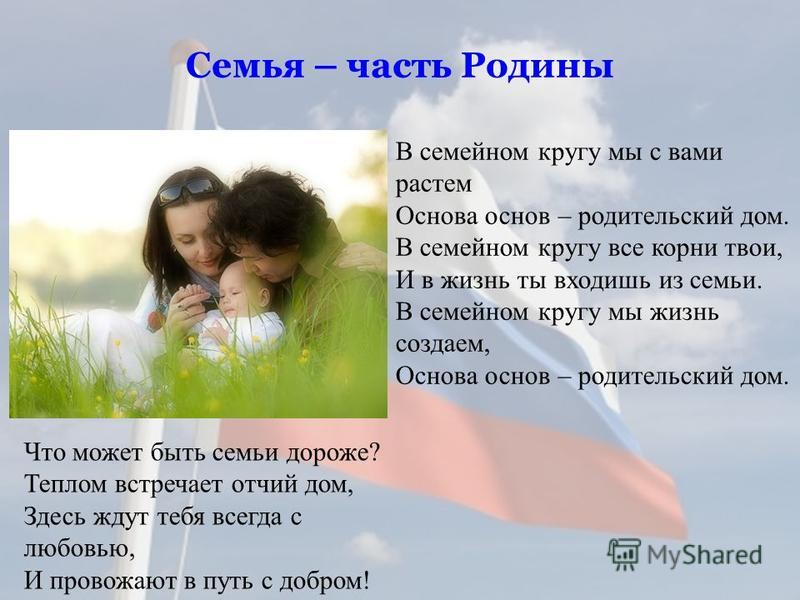 Семья – часть Родины

В семейном кругу мы с вами растем
Основа основ – родительский дом.
В семейном кругу все корни твои,
И в жизнь ты входишь из семьи.
В семейном кругу мы жизнь создаем,
Основа основ – родительский дом.

Что может быть семьи дороже?
Теплом встречает отчий дом,
Здесь ждут тебя всегда с любовью,
И провожают в путь с добром!

MyShared